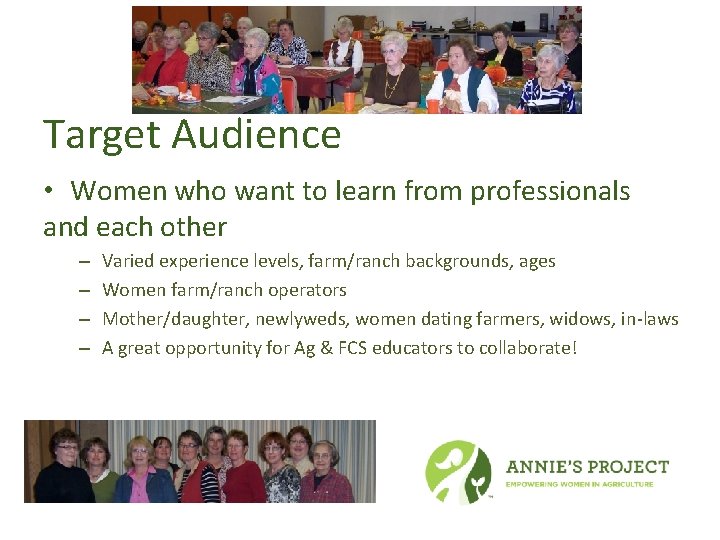 Target Audience

• Women who want to learn from professionals and each other

– Varied experience levels, farm/ranch backgrounds, ages
– Women farm/ranch operators
– Mother/daughter, newlyweds, women dating farmers, widows, in-laws
– A great opportunity for Ag & FCS educators to collaborate!

ANNIE'S PROJECT
EMPOWERING WOMEN IN AGRICULTURE